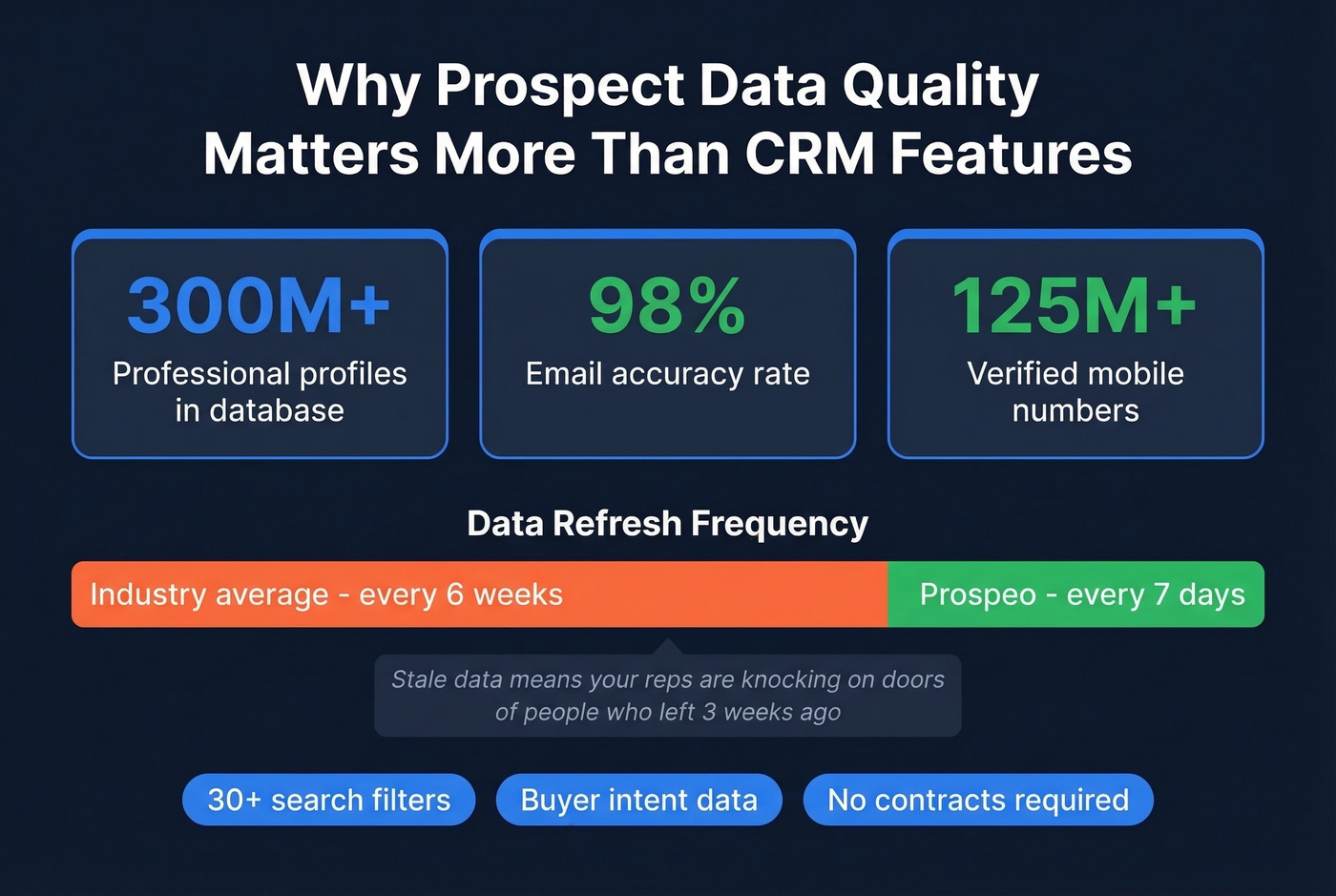 Why Prospect Data Quality Matters More Than CRM Features

300M+
Professional profiles in database

98%
Email accuracy rate

125M+
Verified mobile numbers

Data Refresh Frequency

Industry average - every 6 weeks

Prospeo - every 7 days

Stale data means your reps are knocking on doors of people who left 3 weeks ago

30+ search filters

Buyer intent data

No contracts required